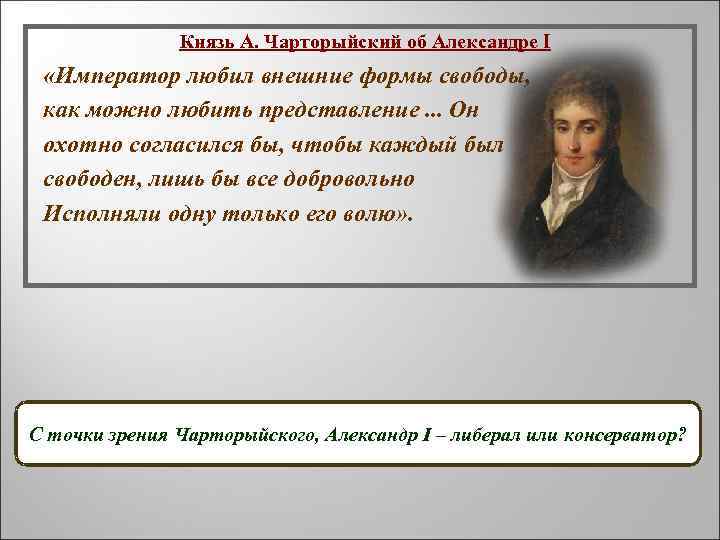 Князь А. Чарторыйский об Александре I

«Император любил внешние формы свободы, как можно любить представление ... Он охотно согласился бы, чтобы каждый был свободен, лишь бы все добровольно Исполняли одну только его волю».

С точки зрения Чарторыйского, Александр I – либерал или консерватор?